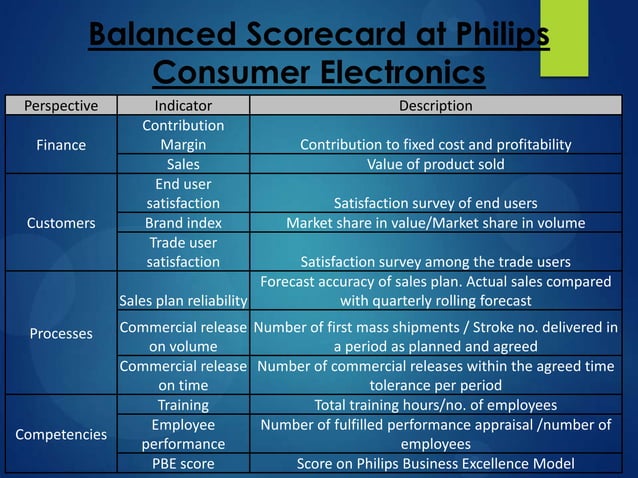 Balanced Scorecard at Philips Consumer Electronics

| Perspective | Indicator | Description |
|---|---|---|
| Finance | Contribution Margin | Contribution to fixed cost and profitability |
| | Sales | Value of product sold |
| Customers | End user satisfaction | Satisfaction survey of end users |
| | Brand index | Market share in value/Market share in volume |
| | Trade user satisfaction | Satisfaction survey among the trade users |
| Processes | Sales plan reliability | Forecast accuracy of sales plan. Actual sales compared with quarterly rolling forecast |
| | Commercial release on volume | Number of first mass shipments / Stroke no. delivered in a period as planned and agreed |
| | Commercial release on time | Number of commercial releases within the agreed time tolerance per period |
| Competencies | Training | Total training hours/no. of employees |
| | Employee performance | Number of fulfilled performance appraisal /number of employees |
| | PBE score | Score on Philips Business Excellence Model |